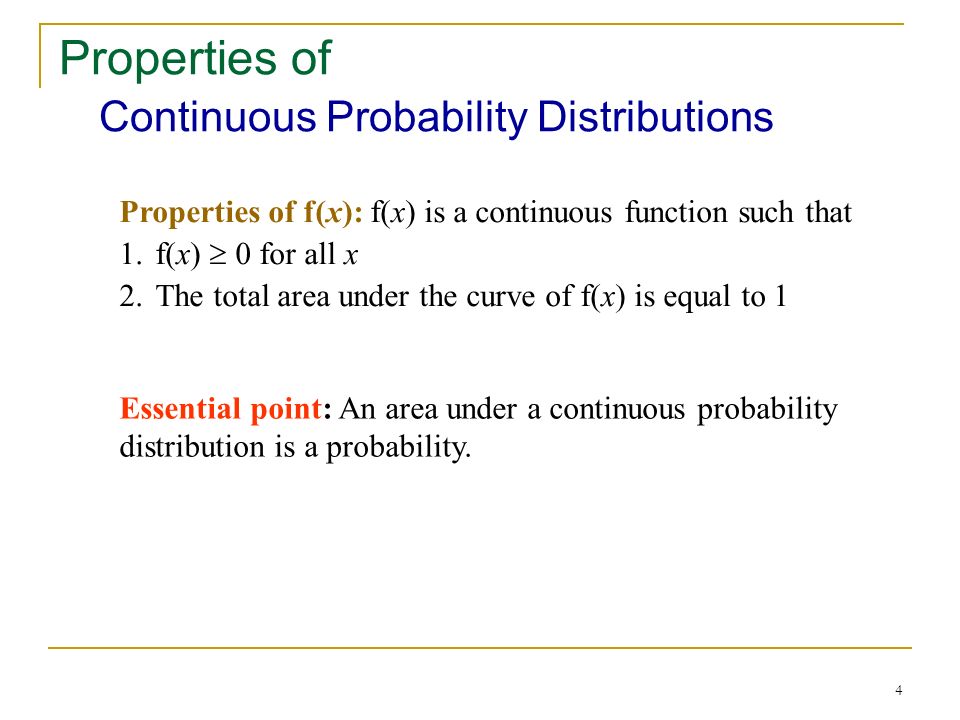 Properties of
Continuous Probability Distributions

Properties of f($x$): f($x$) is a continuous function such that
1. f($x$) $\geq$ 0 for all $x$
2. The total area under the curve of f($x$) is equal to 1

Essential point: An area under a continuous probability distribution is a probability.

4